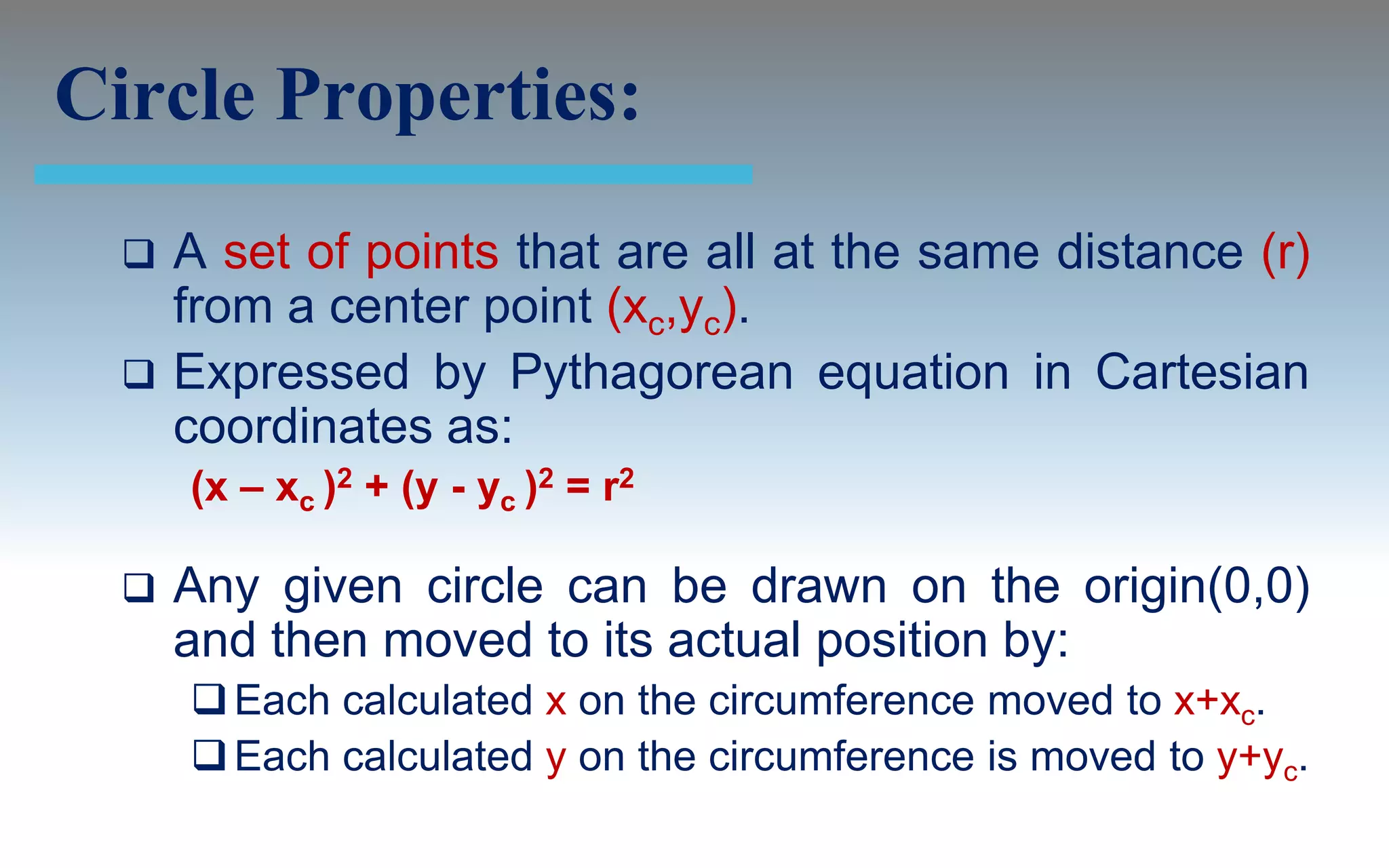 Circle Properties:

❑ A set of points that are all at the same distance (r) from a center point $(x_c,y_c)$.

❑ Expressed by Pythagorean equation in Cartesian coordinates as:

$(x – x_c)^2 + (y - y_c)^2 = r^2$

❑ Any given circle can be drawn on the origin(0,0) and then moved to its actual position by:

❑ Each calculated x on the circumference moved to $x+x_c$.

❑ Each calculated y on the circumference is moved to $y+y_c$.